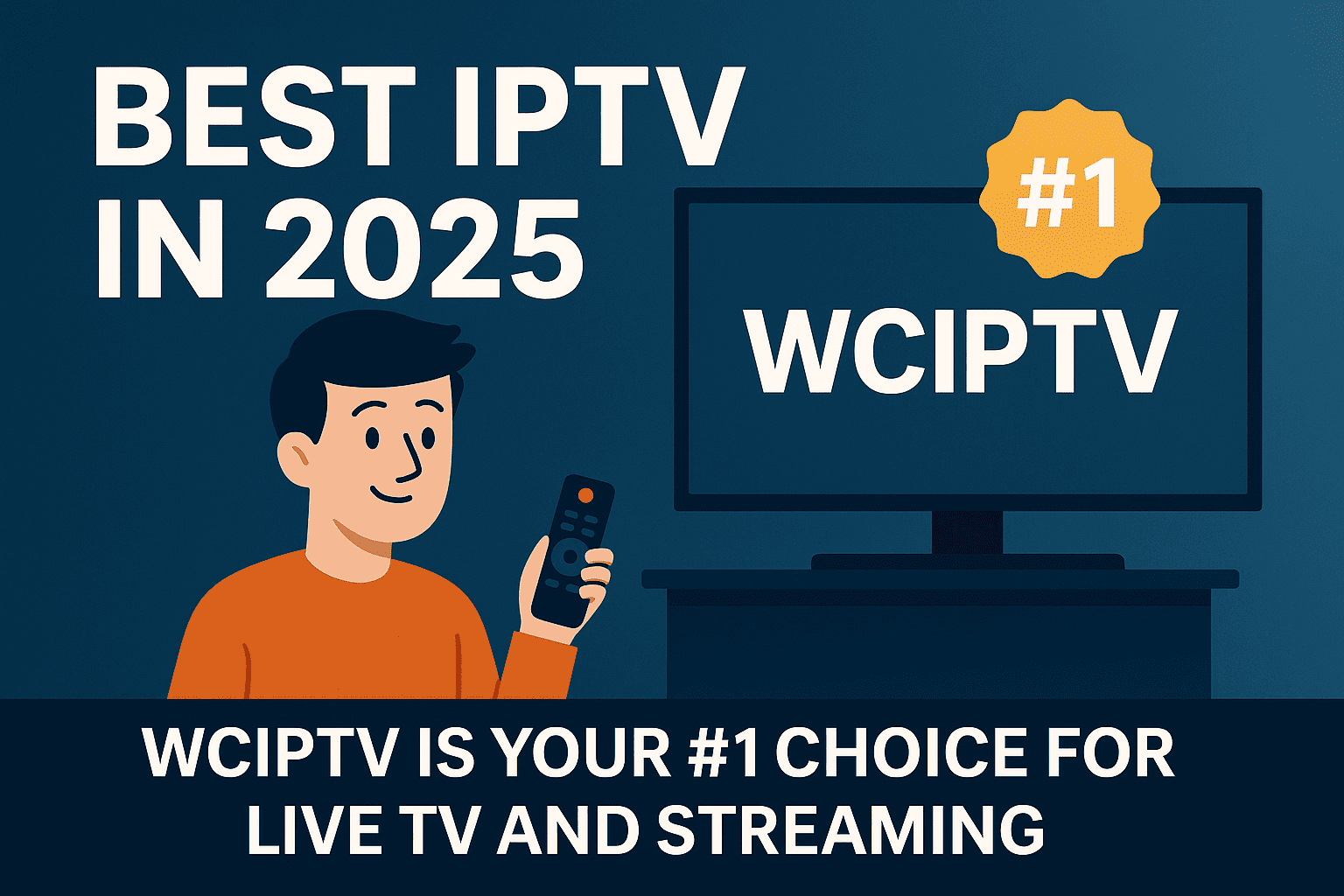 BEST IPTV IN 2025

#1

WCIPTV

WCIPTV IS YOUR #1 CHOICE FOR LIVE TV AND STREAMING